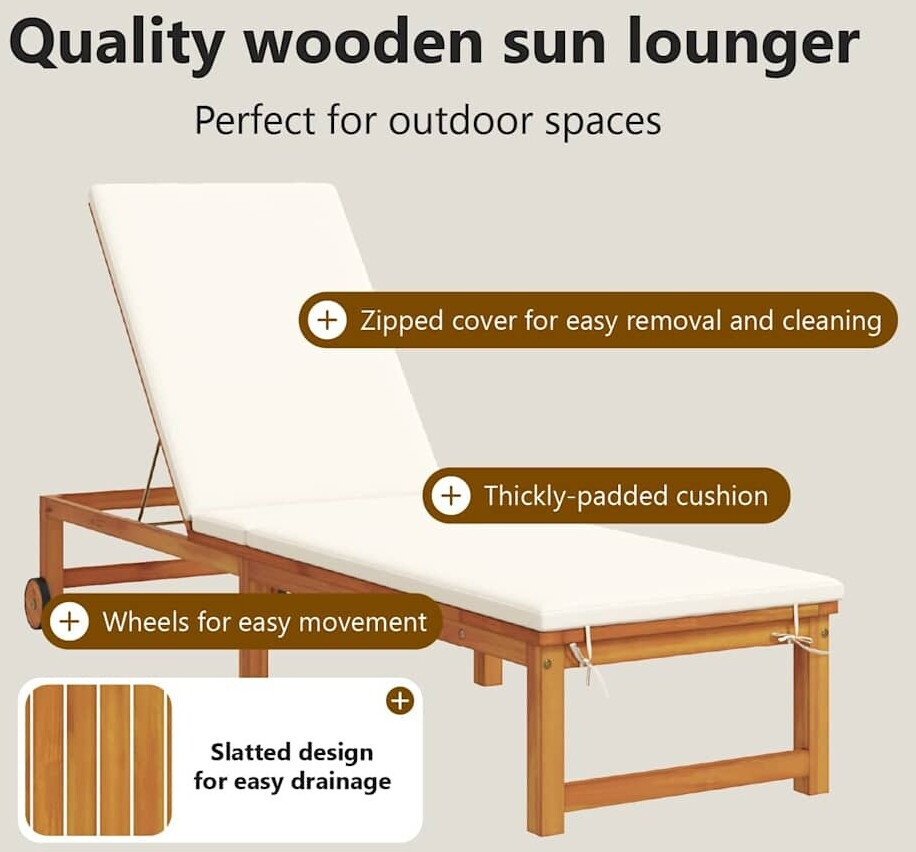 Quality wooden sun lounger

Perfect for outdoor spaces

+ Zipped cover for easy removal and cleaning

+ Thickly-padded cushion

+ Wheels for easy movement

+

Slatted design for easy drainage